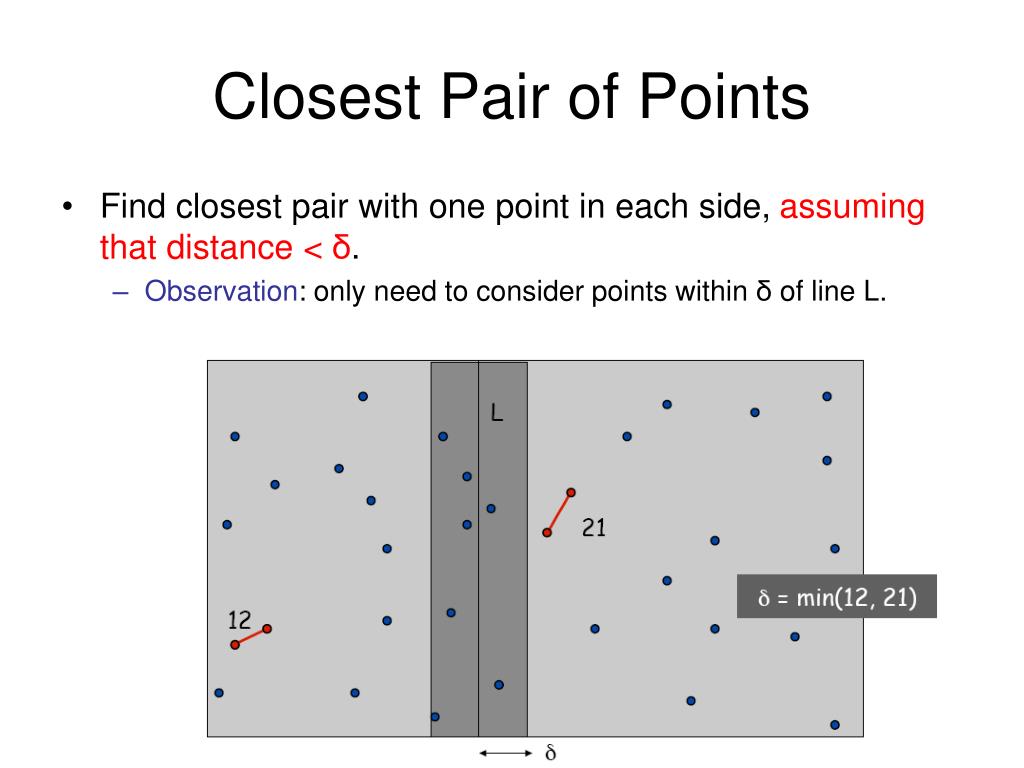 Closest Pair of Points

• Find closest pair with one point in each side, assuming that distance < δ.
– Observation: only need to consider points within δ of line L.

L

21

12

δ = min(12, 21)

δ